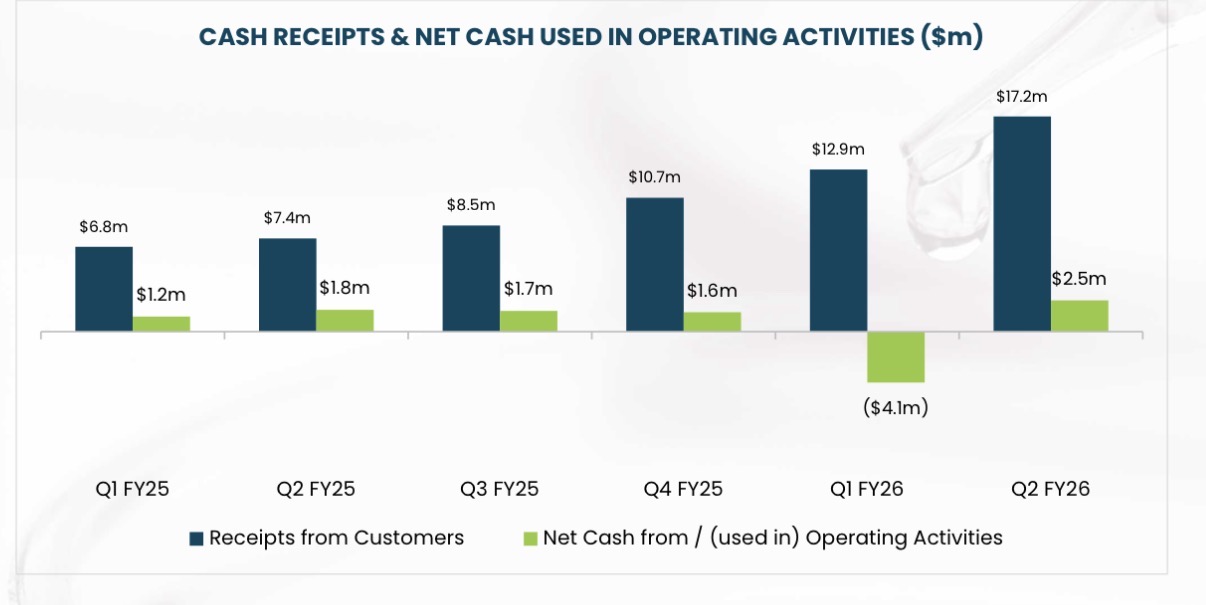 CASH RECEIPTS & NET CASH USED IN OPERATING ACTIVITIES ($m)

$6.8m
$1.2m
$7.4m
$1.8m
$8.5m
$1.7m
$10.7m
$1.6m
$12.9m
($4.1m)
$17.2m
$2.5m

Q1 FY25
Q2 FY25
Q3 FY25
Q4 FY25
Q1 FY26
Q2 FY26

Receipts from Customers
Net Cash from / (used in) Operating Activities